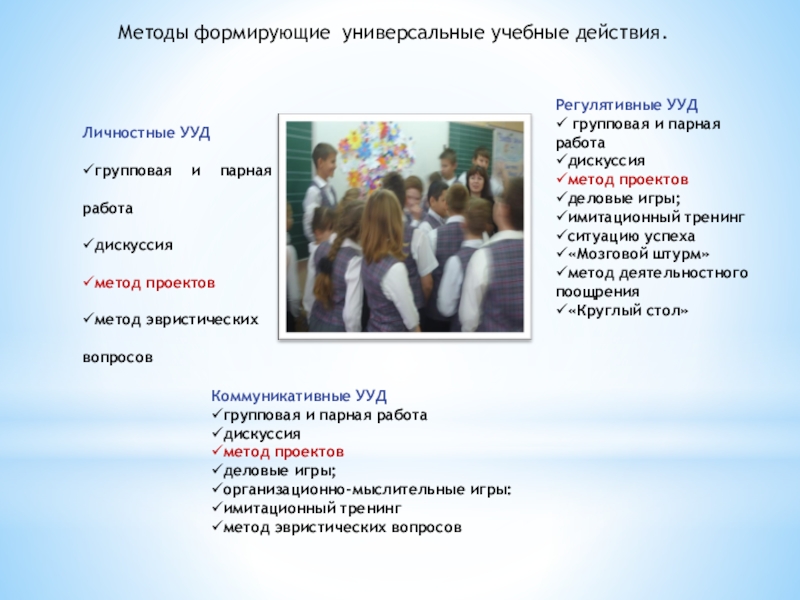 Методы формирующие универсальные учебные действия.

Личностные УУД
✓групповая и парная работа
✓дискуссия
✓метод проектов
✓метод эвристических вопросов

Регулятивные УУД
✓ групповая и парная работа
✓дискуссия
✓метод проектов
✓деловые игры;
✓имитационный тренинг
✓ситуацию успеха
✓«Мозговой штурм»
✓метод деятельностного поощрения
✓«Круглый стол»

Коммуникативные УУД
✓групповая и парная работа
✓дискуссия
✓метод проектов
✓деловые игры;
✓организационно-мыслительные игры:
✓имитационный тренинг
✓метод эвристических вопросов